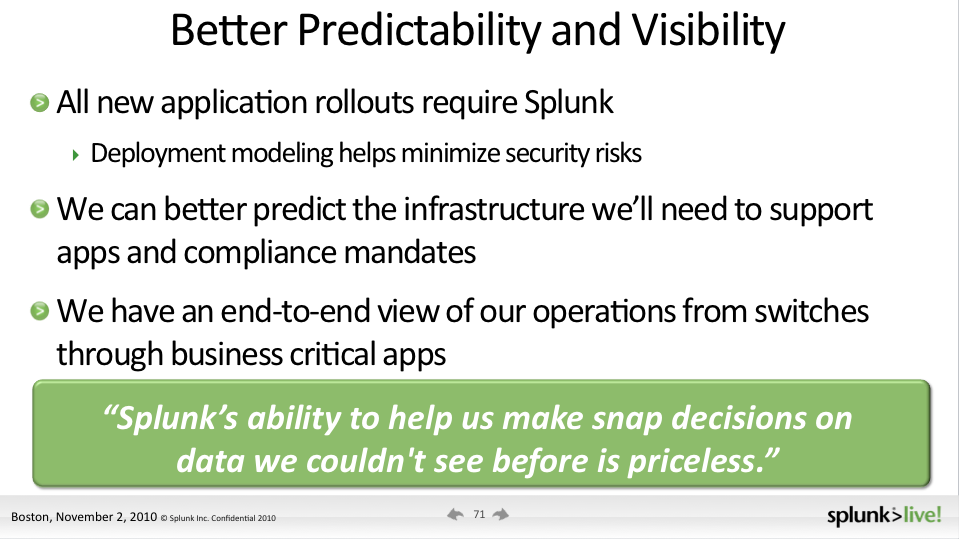 Better Predictability and Visibility

All new application rollouts require Splunk

Deployment modeling helps minimize security risks

We can better predict the infrastructure we'll need to support apps and compliance mandates

We have an end-to-end view of our operations from switches through business critical apps

"Splunk's ability to help us make snap decisions on data we couldn't see before is priceless."

Boston, November 2, 2010 © Splunk Inc. Confidential 2010

71

splunk>live!